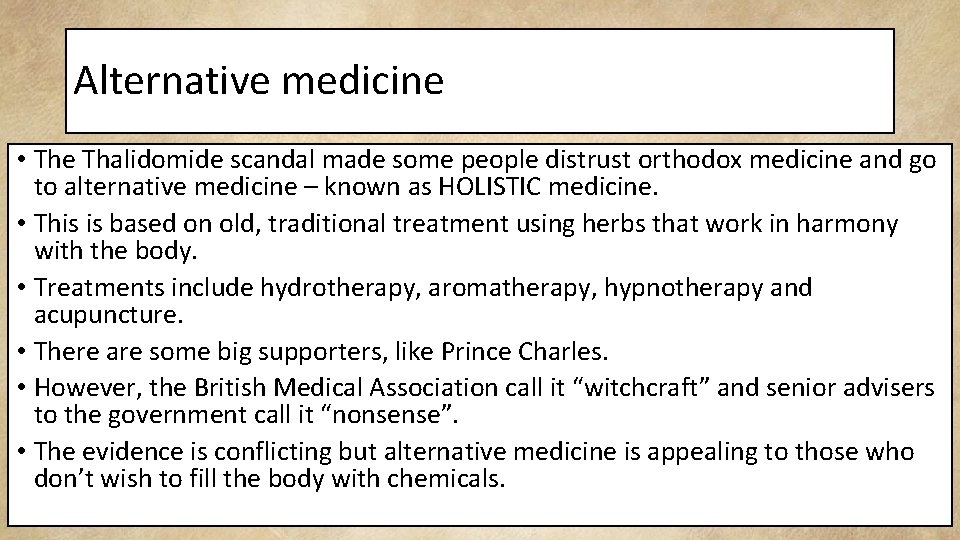 Alternative medicine

• The Thalidomide scandal made some people distrust orthodox medicine and go to alternative medicine – known as HOLISTIC medicine.
• This is based on old, traditional treatment using herbs that work in harmony with the body.
• Treatments include hydrotherapy, aromatherapy, hypnotherapy and acupuncture.
• There are some big supporters, like Prince Charles.
• However, the British Medical Association call it “witchcraft” and senior advisers to the government call it “nonsense”.
• The evidence is conflicting but alternative medicine is appealing to those who don’t wish to fill the body with chemicals.